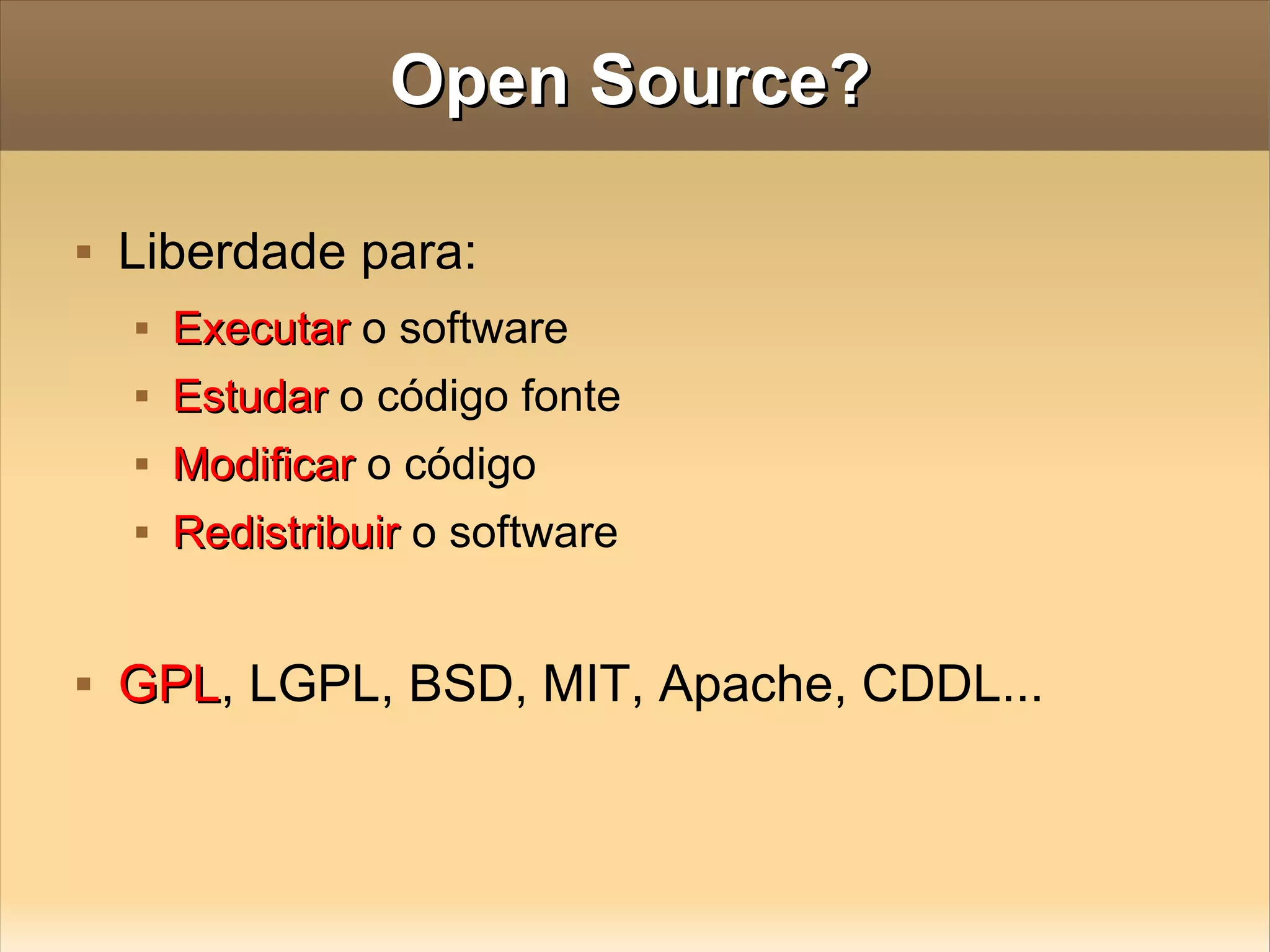 Open Source?

▪ Liberdade para:

▪ Executar o software
▪ Estudar o código fonte
▪ Modificar o código
▪ Redistribuir o software

▪ GPL, LGPL, BSD, MIT, Apache, CDDL...